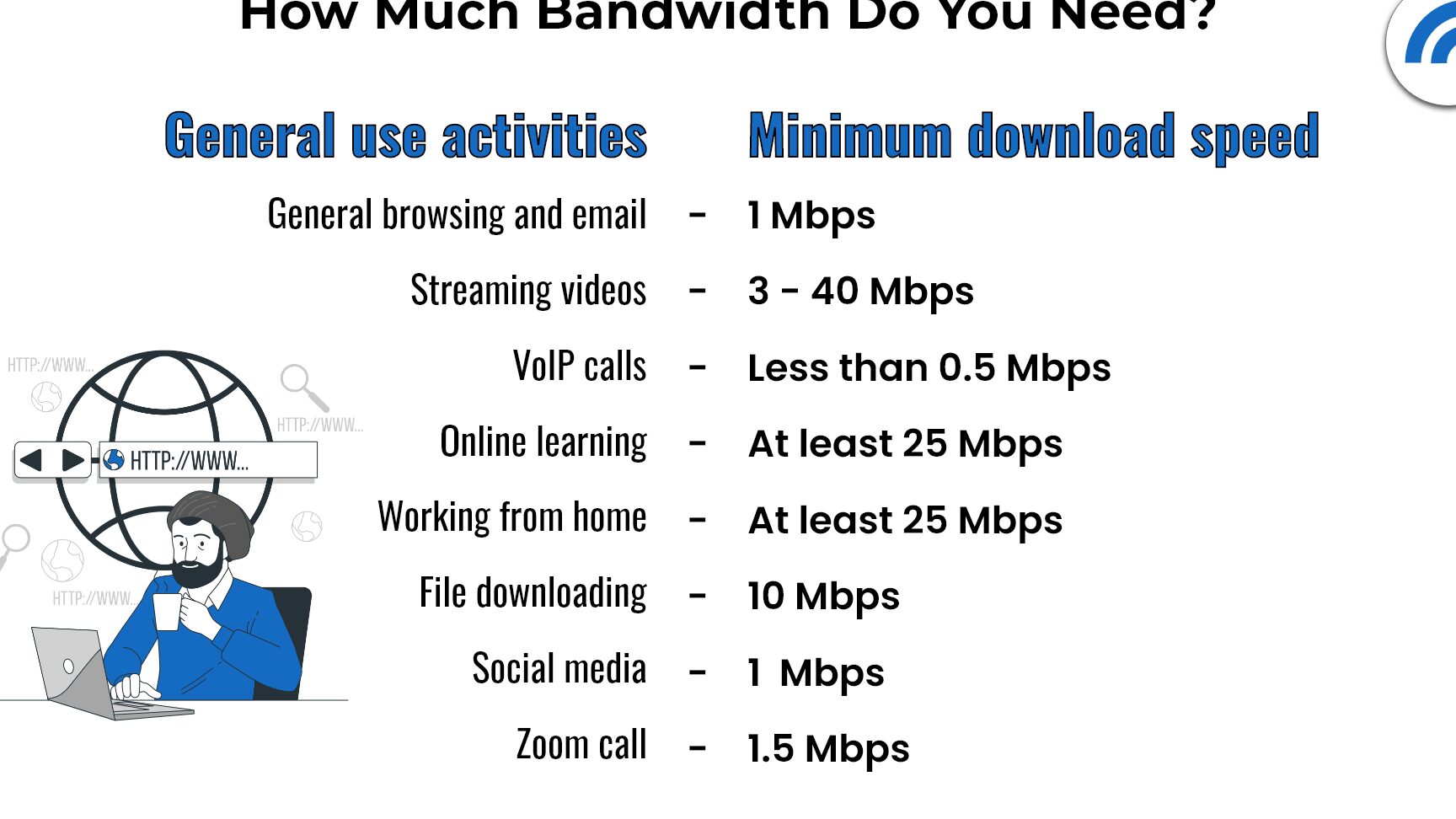 How Much Bandwidth Do You Need?

| General use activities | | Minimum download speed |
|---|---|---|
| General browsing and email | - | 1 Mbps |
| Streaming videos | - | 3 - 40 Mbps |
| VoIP calls | - | Less than 0.5 Mbps |
| Online learning | - | At least 25 Mbps |
| Working from home | - | At least 25 Mbps |
| File downloading | - | 10 Mbps |
| Social media | - | 1 Mbps |
| Zoom call | - | 1.5 Mbps |

HTTP://WWW...
HTTP://WWW...
HTTP://WWW...
HTTP://WWW...